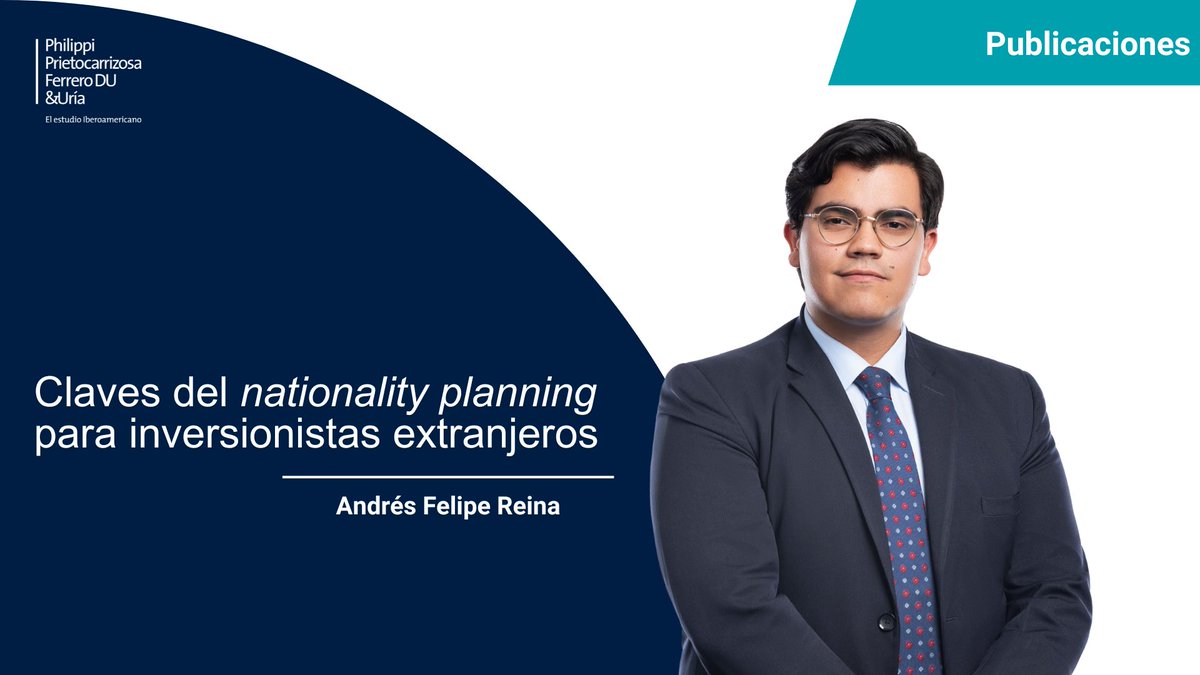 Philippi
Prietocarrizosa
Ferrero DU
&Uría

El estudio iberoamericano

Publicaciones

Claves del nationality planning para inversionistas extranjeros

Andrés Felipe Reina